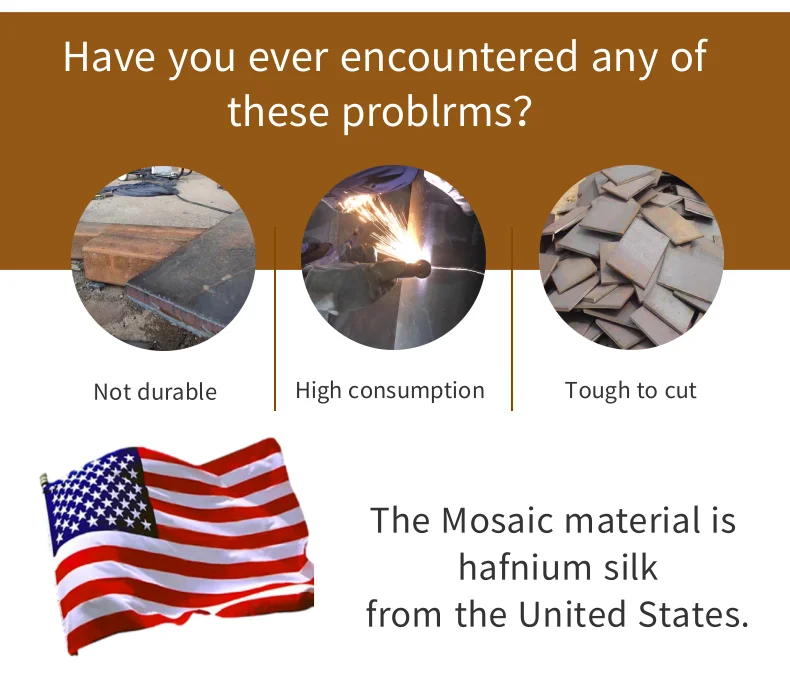 Have you ever encountered any of these problrms?

Not durable

High consumption

Tough to cut

The Mosaic material is hafnium silk from the United States.